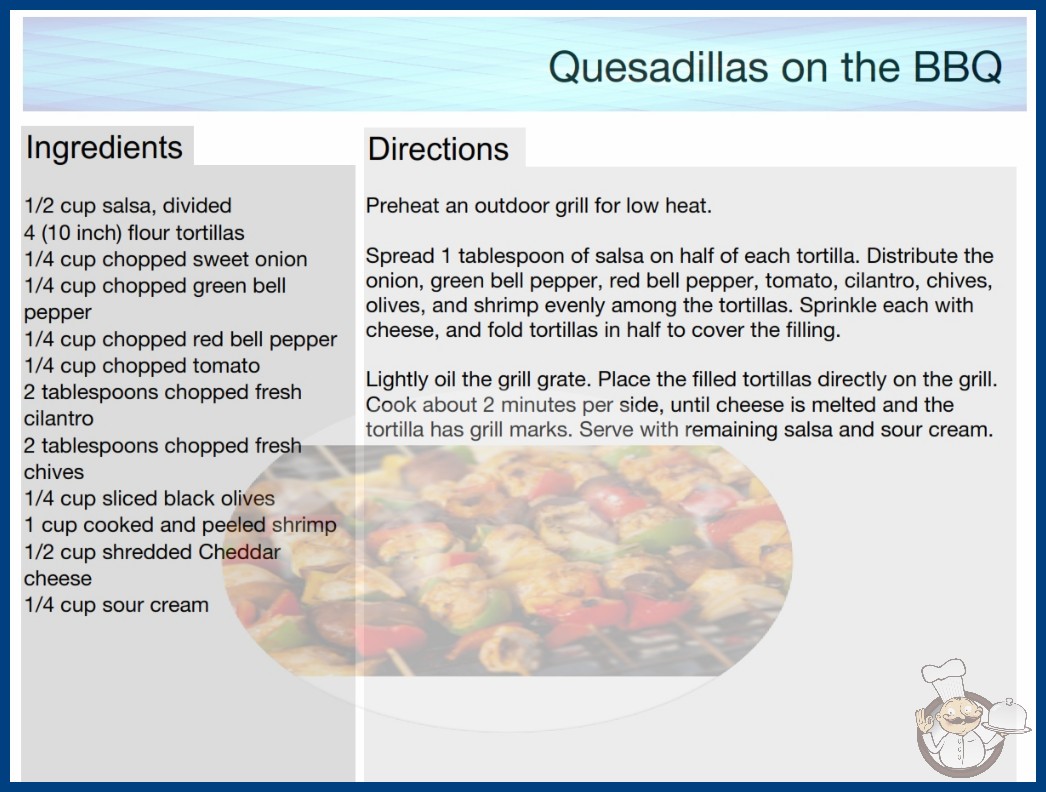 Quesadillas on the BBQ

Ingredients

1/2 cup salsa, divided
4 (10 inch) flour tortillas
1/4 cup chopped sweet onion
1/4 cup chopped green bell pepper
1/4 cup chopped red bell pepper
1/4 cup chopped tomato
2 tablespoons chopped fresh cilantro
2 tablespoons chopped fresh chives
1/4 cup sliced black olives
1 cup cooked and peeled shrimp
1/2 cup shredded Cheddar cheese
1/4 cup sour cream

Directions

Preheat an outdoor grill for low heat.

Spread 1 tablespoon of salsa on half of each tortilla. Distribute the onion, green bell pepper, red bell pepper, tomato, cilantro, chives, olives, and shrimp evenly among the tortillas. Sprinkle each with cheese, and fold tortillas in half to cover the filling.

Lightly oil the grill grate. Place the filled tortillas directly on the grill. Cook about 2 minutes per side, until cheese is melted and the tortilla has grill marks. Serve with remaining salsa and sour cream.